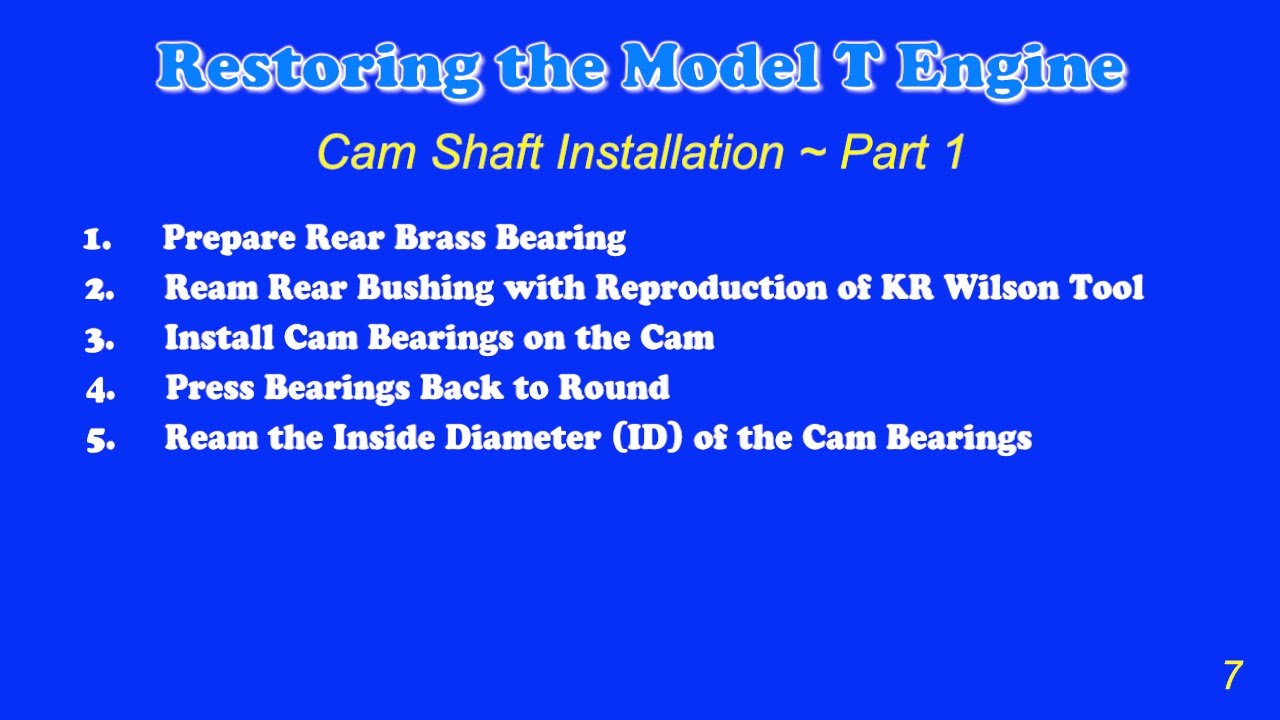 Restoring the Model T Engine

Cam Shaft Installation ~ Part 1

1. Prepare Rear Brass Bearing
2. Ream Rear Bushing with Reproduction of KR Wilson Tool
3. Install Cam Bearings on the Cam
4. Press Bearings Back to Round
5. Ream the Inside Diameter (ID) of the Cam Bearings

7